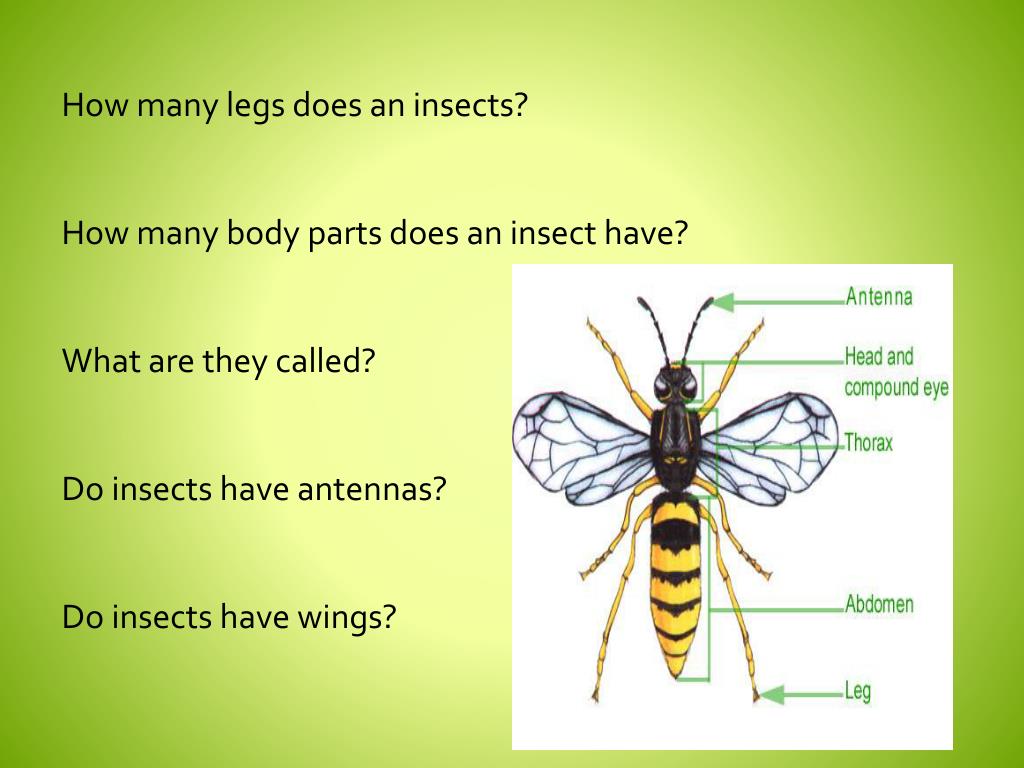 How many legs does an insects?

How many body parts does an insect have?

What are they called?

Do insects have antennas?

Do insects have wings?

Antenna

Head and compound eye

Thorax

Abdomen

Leg